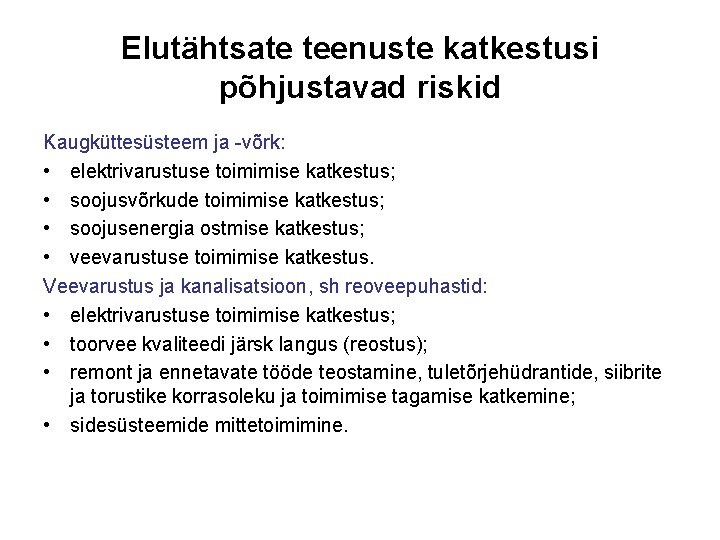 Elutähtsate teenuste katkestusi põhjustavad riskid

Kaugküttesüsteem ja -võrk:
• elektrivarustuse toimimise katkestus;
• soojusvõrkude toimimise katkestus;
• soojusenergia ostmise katkestus;
• veevarustuse toimimise katkestus.

Veevarustus ja kanalisatsioon, sh reoveepuhastid:
• elektrivarustuse toimimise katkestus;
• toorvee kvaliteedi järsk langus (reostus);
• remont ja ennetavate tööde teostamine, tuletõrjehüdrantide, siibrite ja torustike korrasoleku ja toimimise tagamise katkemine;
• sidesüsteemide mittetoimimine.